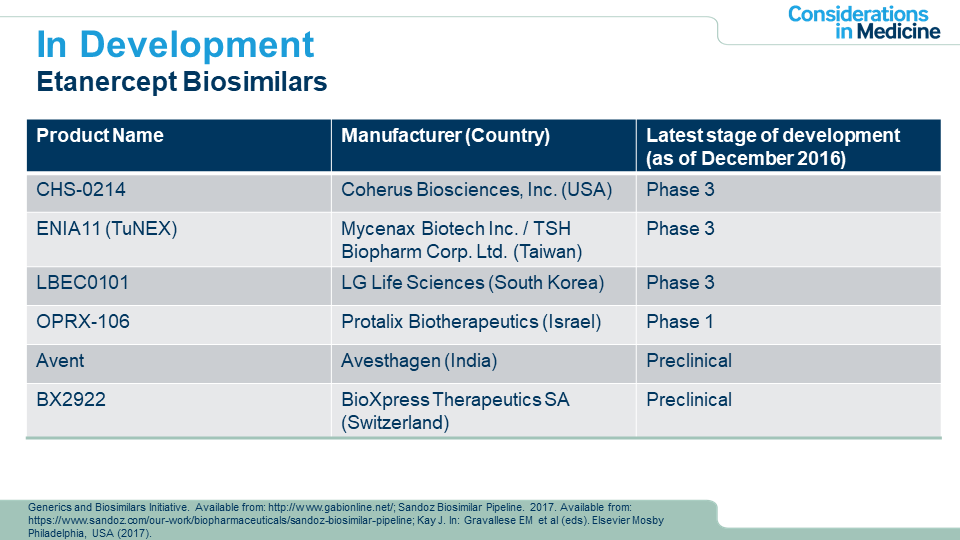 Considerations in Medicine

In Development
Etanercept Biosimilars

| Product Name | Manufacturer (Country) | Latest stage of development (as of December 2016) |
|---|---|---|
| CHS-0214 | Coherus Biosciences, Inc. (USA) | Phase 3 |
| ENIA11 (TuNEX) | Mycenax Biotech Inc. / TSH Biopharm Corp. Ltd. (Taiwan) | Phase 3 |
| LBEC0101 | LG Life Sciences (South Korea) | Phase 3 |
| OPRX-106 | Protalix Biotherapeutics (Israel) | Phase 1 |
| Avent | Avesthagen (India) | Preclinical |
| BX2922 | BioXpress Therapeutics SA (Switzerland) | Preclinical |

Generics and Biosimilars Initiative. Available from: http://www.gabionline.net/; Sandoz Biosimilar Pipeline. 2017. Available from: https://www.sandoz.com/our-work/biopharmaceuticals/sandoz-biosimilar-pipeline; Kay J. In: Gravallese EM et al (eds). Elsevier Mosby Philadelphia, USA (2017).